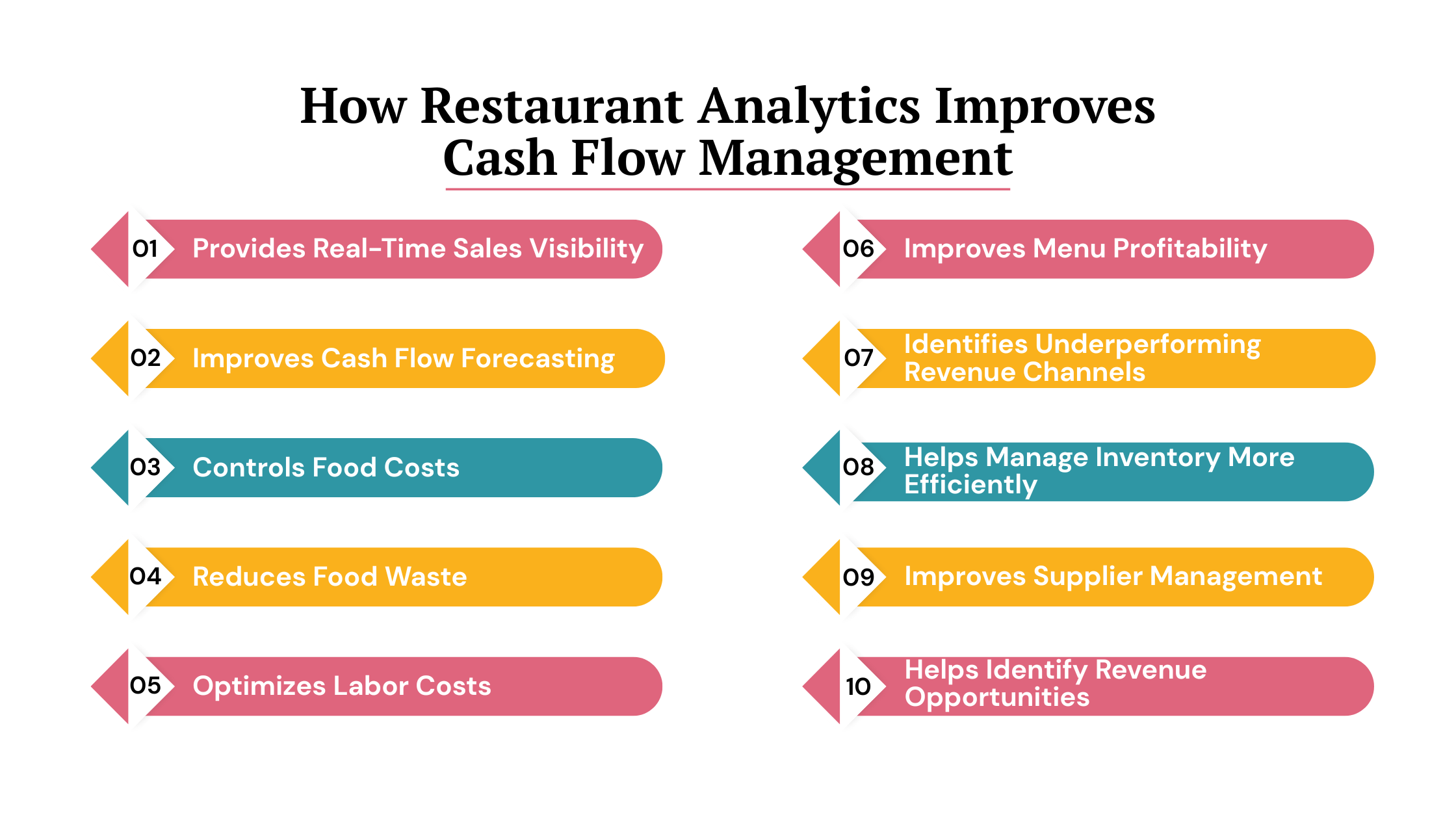 How Restaurant Analytics Improves Cash Flow Management

01 Provides Real-Time Sales Visibility

02 Improves Cash Flow Forecasting

03 Controls Food Costs

04 Reduces Food Waste

05 Optimizes Labor Costs

06 Improves Menu Profitability

07 Identifies Underperforming Revenue Channels

08 Helps Manage Inventory More Efficiently

09 Improves Supplier Management

10 Helps Identify Revenue Opportunities